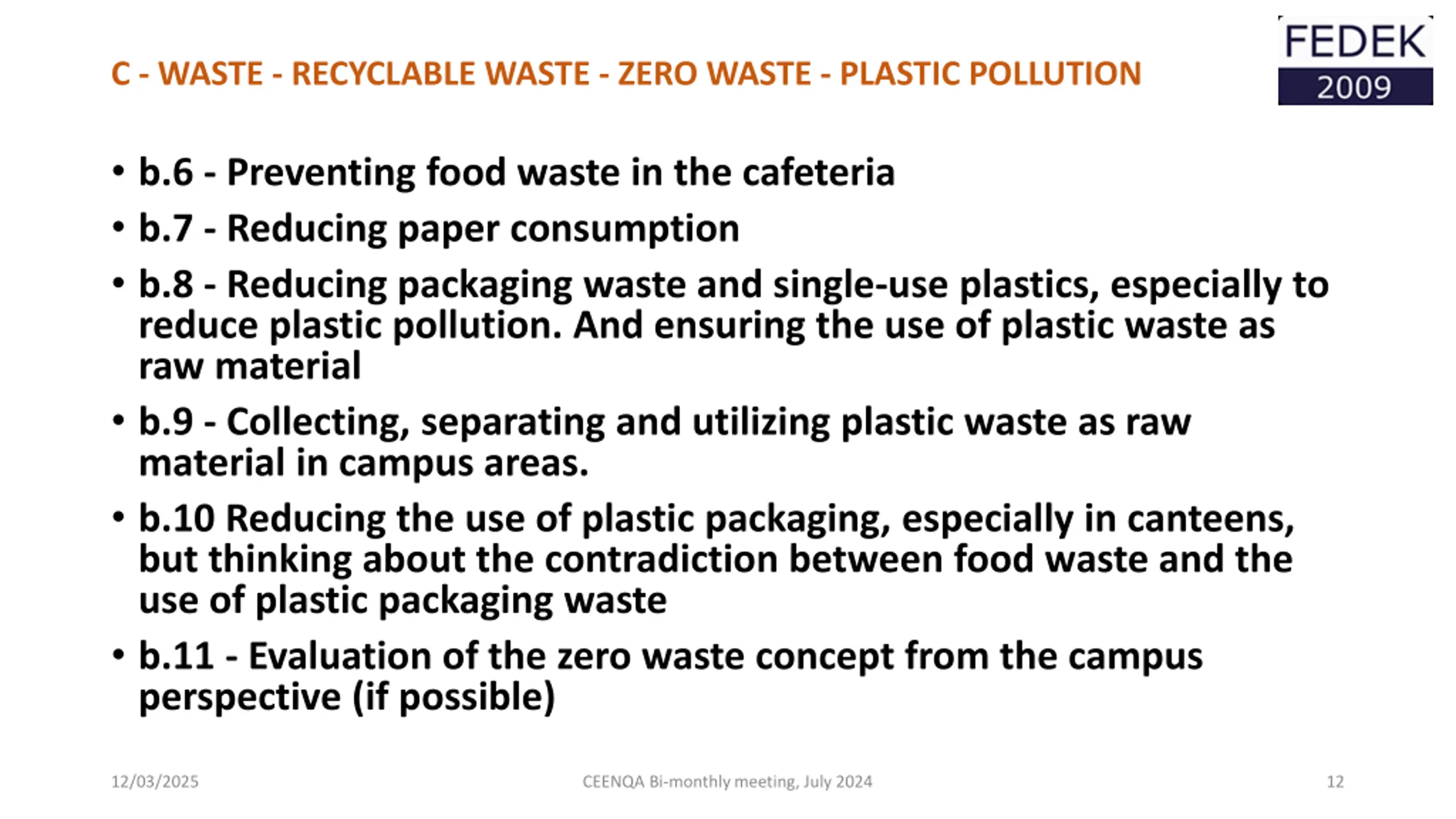 C - WASTE - RECYCLABLE WASTE - ZERO WASTE - PLASTIC POLLUTION

FEDEK
2009

• b.6 - Preventing food waste in the cafeteria
• b.7 - Reducing paper consumption
• b.8 - Reducing packaging waste and single-use plastics, especially to reduce plastic pollution. And ensuring the use of plastic waste as raw material
• b.9 - Collecting, separating and utilizing plastic waste as raw material in campus areas.
• b.10 Reducing the use of plastic packaging, especially in canteens, but thinking about the contradiction between food waste and the use of plastic packaging waste
• b.11 - Evaluation of the zero waste concept from the campus perspective (if possible)

12/03/2025
CEENQA Bi-monthly meeting, July 2024
12